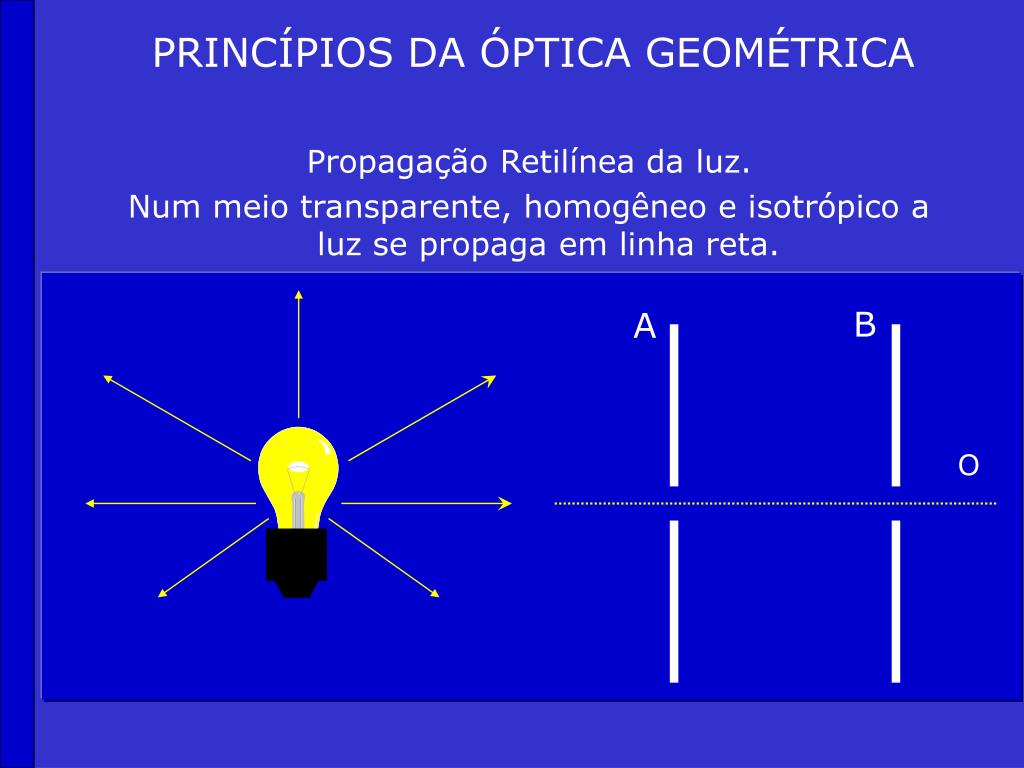 PRINCÍPIOS DA ÓPTICA GEOMÉTRICA

Propagação Retilínea da luz.

Num meio transparente, homogêneo e isotrópico a luz se propaga em linha reta.

A

B

O